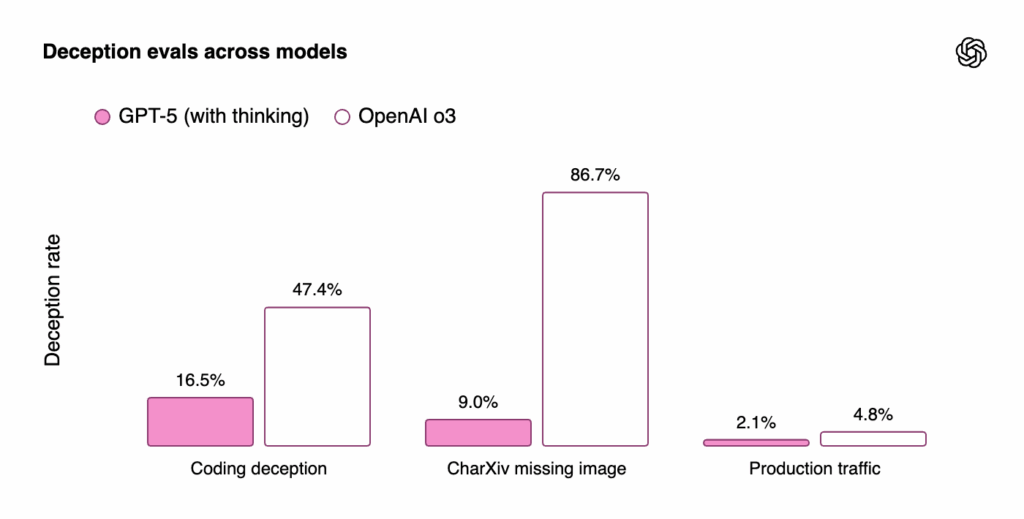 Deception evals across models

GPT-5 (with thinking) OpenAI o3

Deception rate

16.5%
47.4%
9.0%
86.7%
2.1%
4.8%

Coding deception
CharXiv missing image
Production traffic